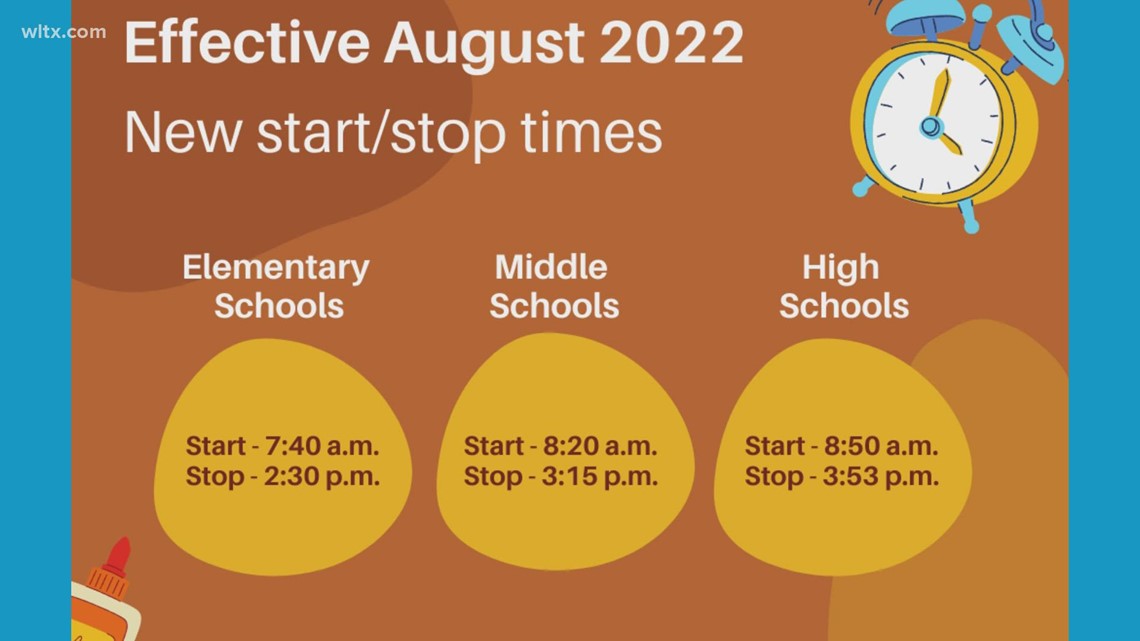 wltx.com

Effective August 2022

New start/stop times

Elementary Schools

Start - 7:40 a.m.
Stop - 2:30 p.m.

Middle Schools

Start - 8:20 a.m.
Stop - 3:15 p.m.

High Schools

Start - 8:50 a.m.
Stop - 3:53 p.m.